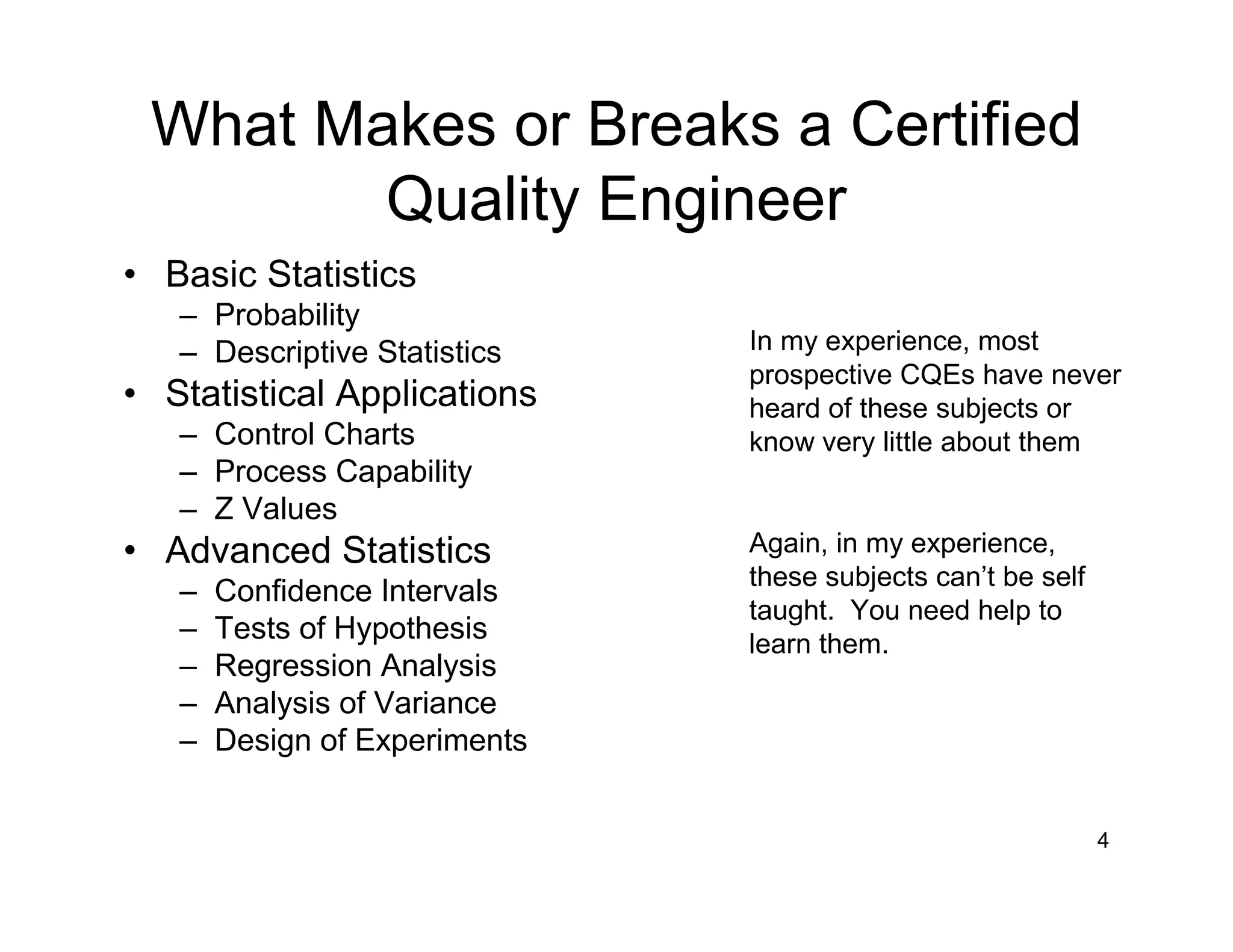 What Makes or Breaks a Certified Quality Engineer

• Basic Statistics
– Probability
– Descriptive Statistics
• Statistical Applications
– Control Charts
– Process Capability
– Z Values
• Advanced Statistics
– Confidence Intervals
– Tests of Hypothesis
– Regression Analysis
– Analysis of Variance
– Design of Experiments

In my experience, most prospective CQEs have never heard of these subjects or know very little about them

Again, in my experience, these subjects can't be self taught. You need help to learn them.

4